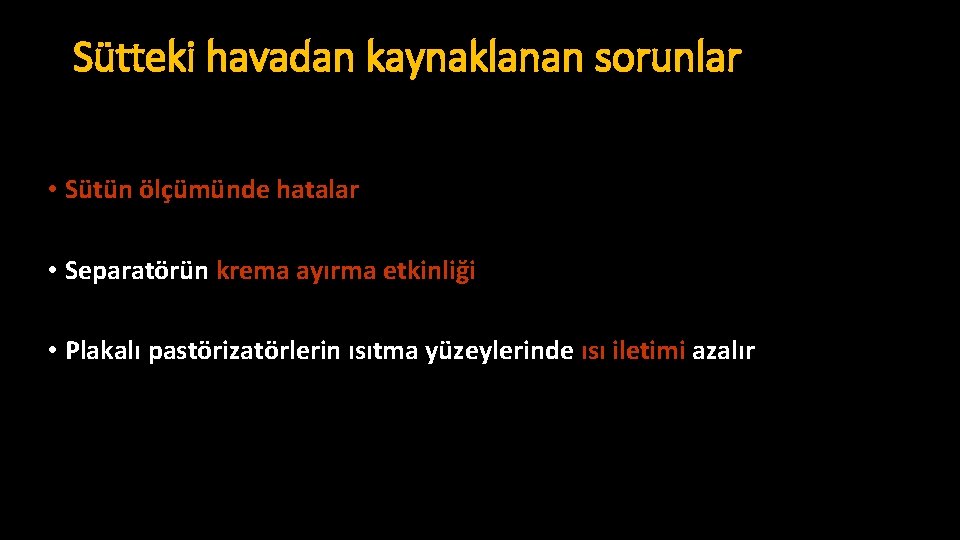 Sütteki havadan kaynaklanan sorunlar

• Sütün ölçümünde hatalar

• Separatörün krema ayırma etkinliği

• Plakalı pastörizatörlerin ısıtma yüzeylerinde ısı iletimi azalır